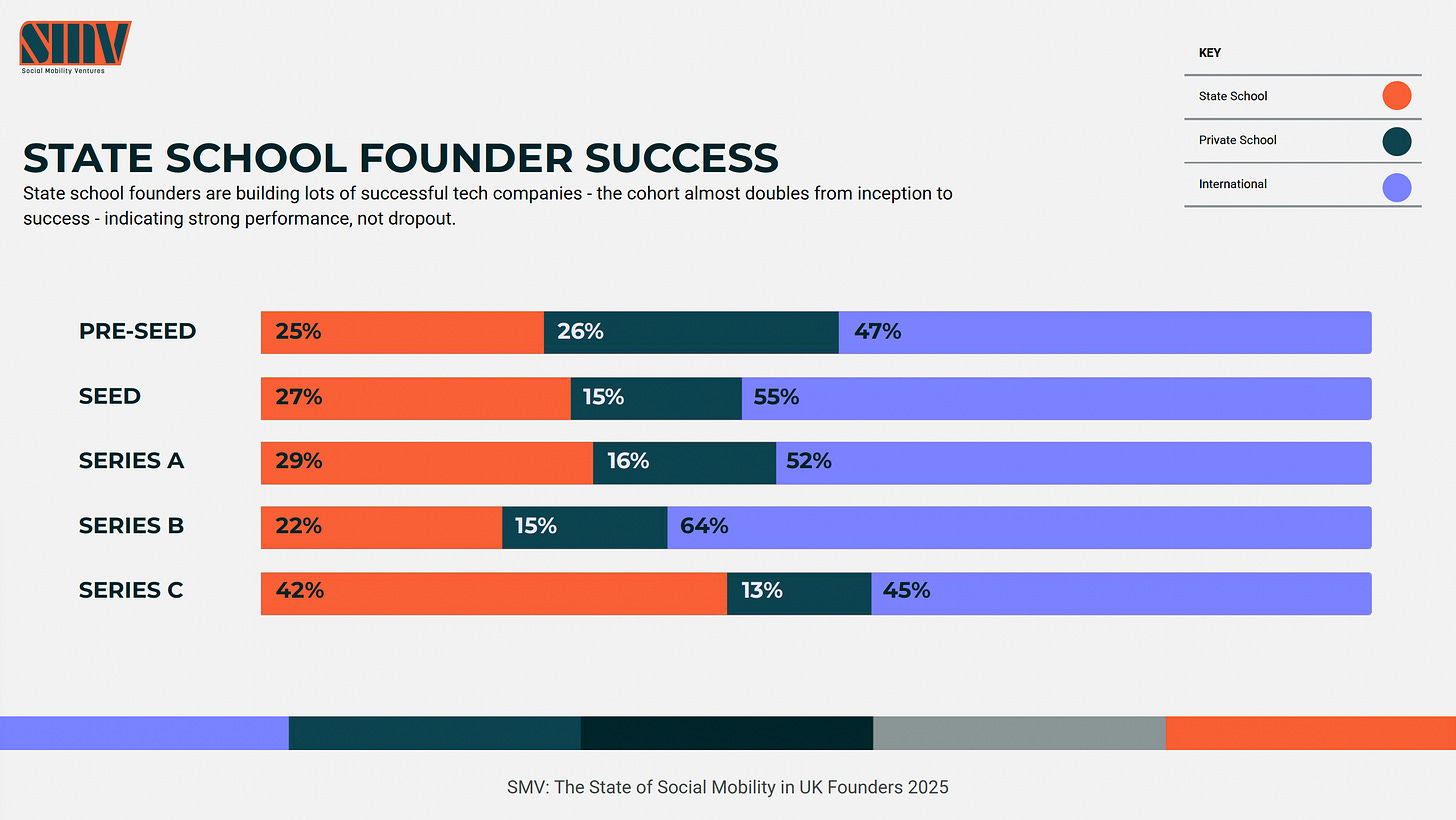 SMV
Social Mobility Ventures

KEY
State School
Private School
International

STATE SCHOOL FOUNDER SUCCESS
State school founders are building lots of successful tech companies - the cohort almost doubles from inception to success - indicating strong performance, not dropout.

PRE-SEED 25% 26% 47%
SEED 27% 15% 55%
SERIES A 29% 16% 52%
SERIES B 22% 15% 64%
SERIES C 42% 13% 45%

SMV: The State of Social Mobility in UK Founders 2025